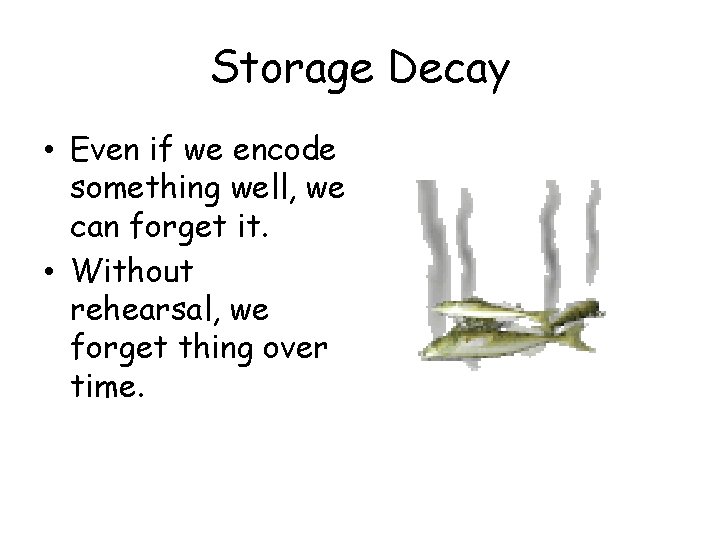 Storage Decay

• Even if we encode something well, we can forget it.
• Without rehearsal, we forget thing over time.